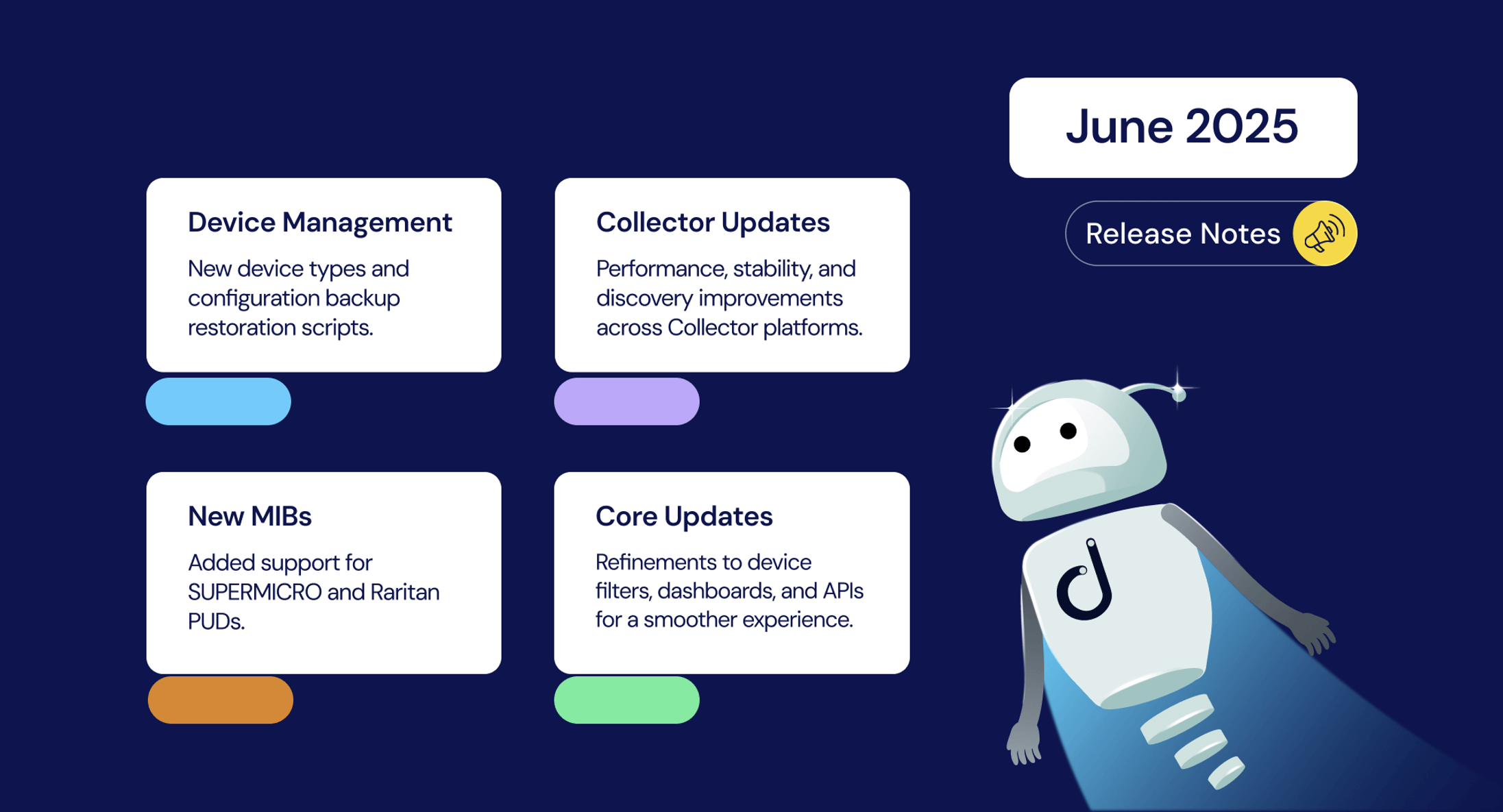 June 2025

Release Notes

Device Management

New device types and configuration backup restoration scripts.

Collector Updates

Performance, stability, and discovery improvements across Collector platforms.

New MIBs

Added support for SUPERMICRO and Raritan PUDs.

Core Updates

Refinements to device filters, dashboards, and APIs for a smoother experience.